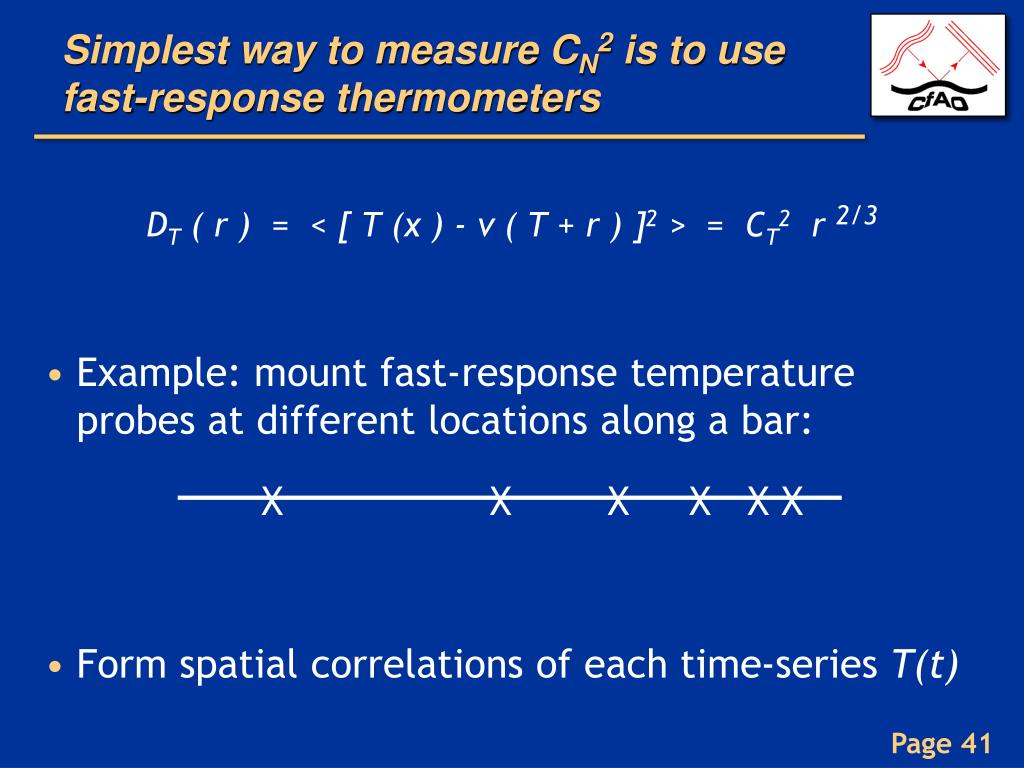 Simplest way to measure $C_N^2$ is to use fast-response thermometers

CfAO

$D_T ( r ) = < [ T (x ) - v ( T + r ) ]^2 > = C_T^2 \ r^{2/3}$

• Example: mount fast-response temperature probes at different locations along a bar:

X X X X X X

• Form spatial correlations of each time-series $T(t)$

Page 41